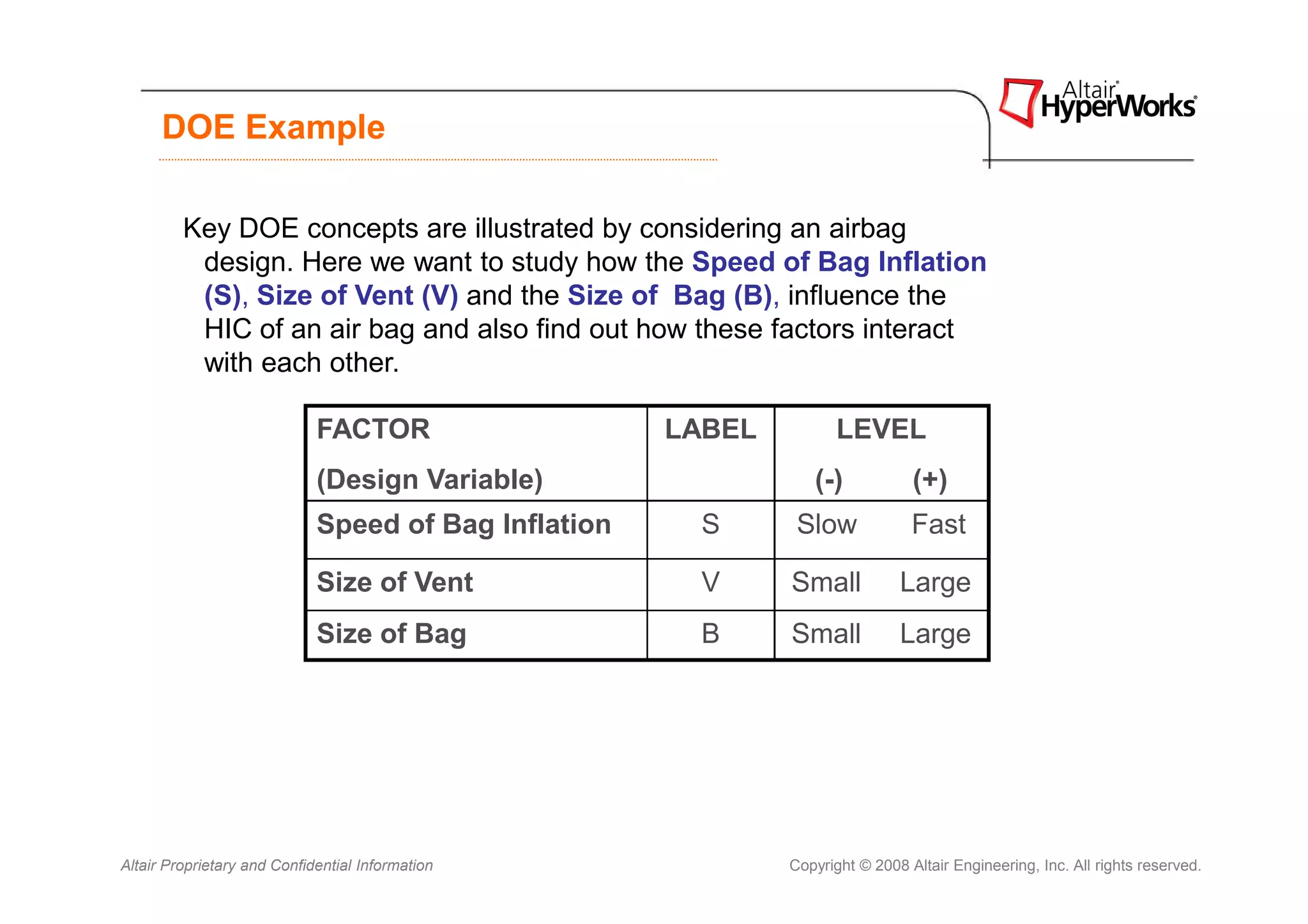 DOE Example

Altair HyperWorks

Key DOE concepts are illustrated by considering an airbag design. Here we want to study how the Speed of Bag Inflation (S), Size of Vent (V) and the Size of Bag (B), influence the HIC of an air bag and also find out how these factors interact with each other.

| FACTOR (Design Variable) | LABEL | LEVEL (-) | LEVEL (+) |
|---|---|---|---|
| Speed of Bag Inflation | S | Slow | Fast |
| Size of Vent | V | Small | Large |
| Size of Bag | B | Small | Large |

Altair Proprietary and Confidential Information

Copyright © 2008 Altair Engineering, Inc. All rights reserved.